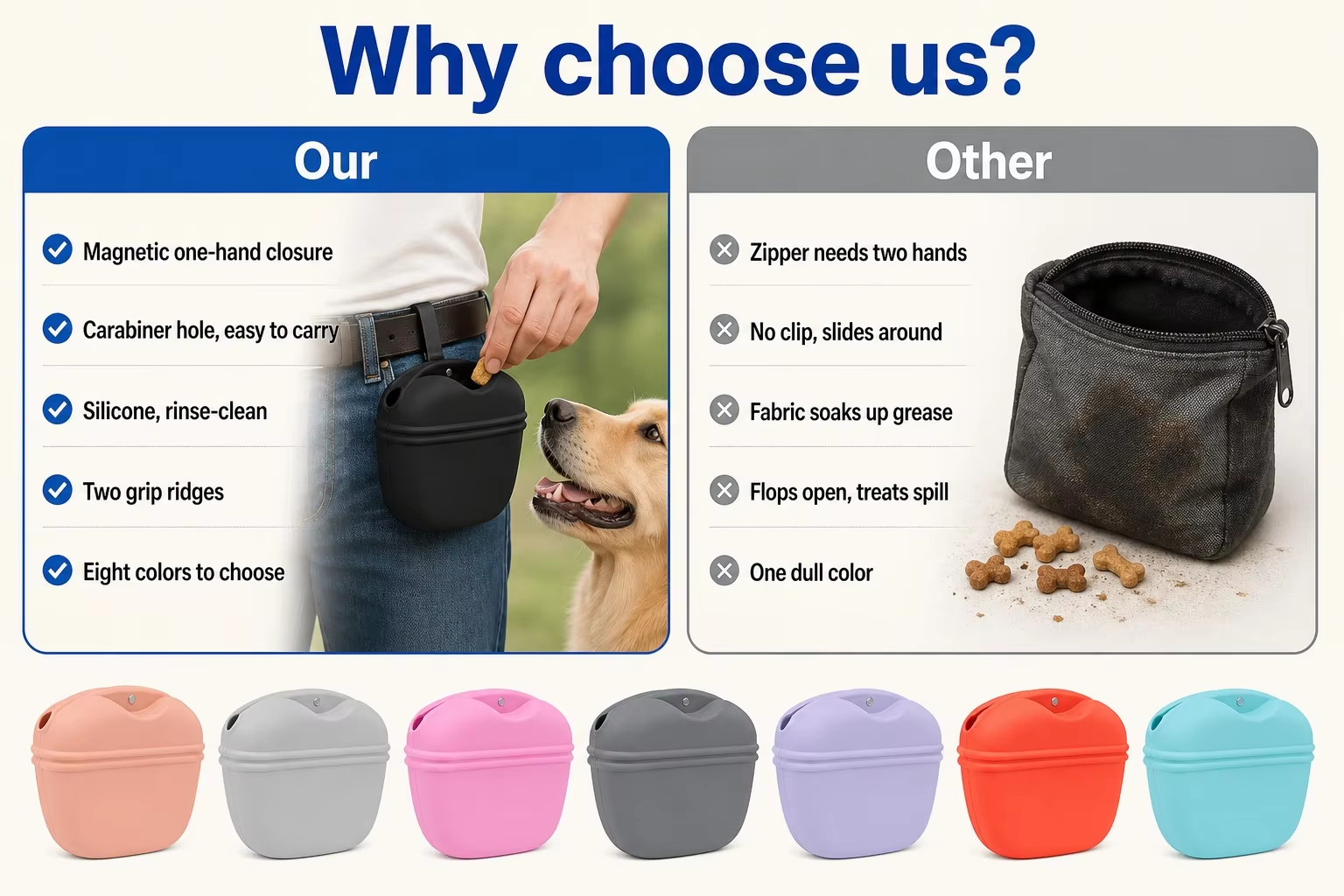 Why choose us?

Our

Magnetic one-hand closure

Carabiner hole, easy to carry

Silicone, rinse-clean

Two grip ridges

Eight colors to choose

Other

Zipper needs two hands

No clip, slides around

Fabric soaks up grease

Flops open, treats spill

One dull color